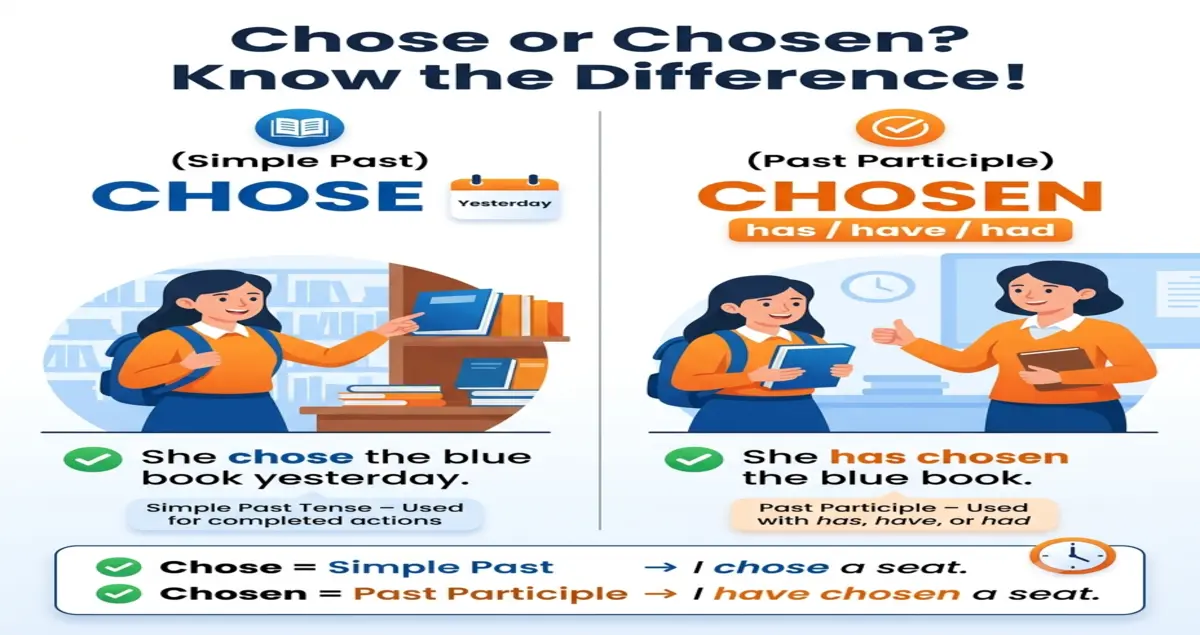 Chose or Chosen? Know the Difference!

(Simple Past)
CHOSE
Yesterday

She chose the blue book yesterday.

Simple Past Tense – Used for completed actions

(Past Participle)
CHOSEN
has / have / had

She has chosen the blue book.

Past Participle – Used with has, have, or had

Chose = Simple Past → I chose a seat.
Chosen = Past Participle → I have chosen a seat.